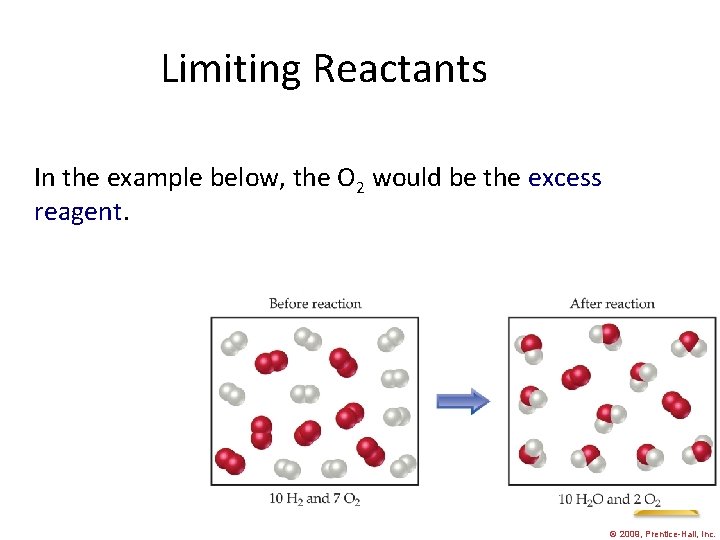 Limiting Reactants

In the example below, the $O_2$ would be the excess reagent.

Before reaction

10 $H_2$ and 7 $O_2$

After reaction

10 $H_2O$ and 2 $O_2$

© 2009, Prentice-Hall, Inc.